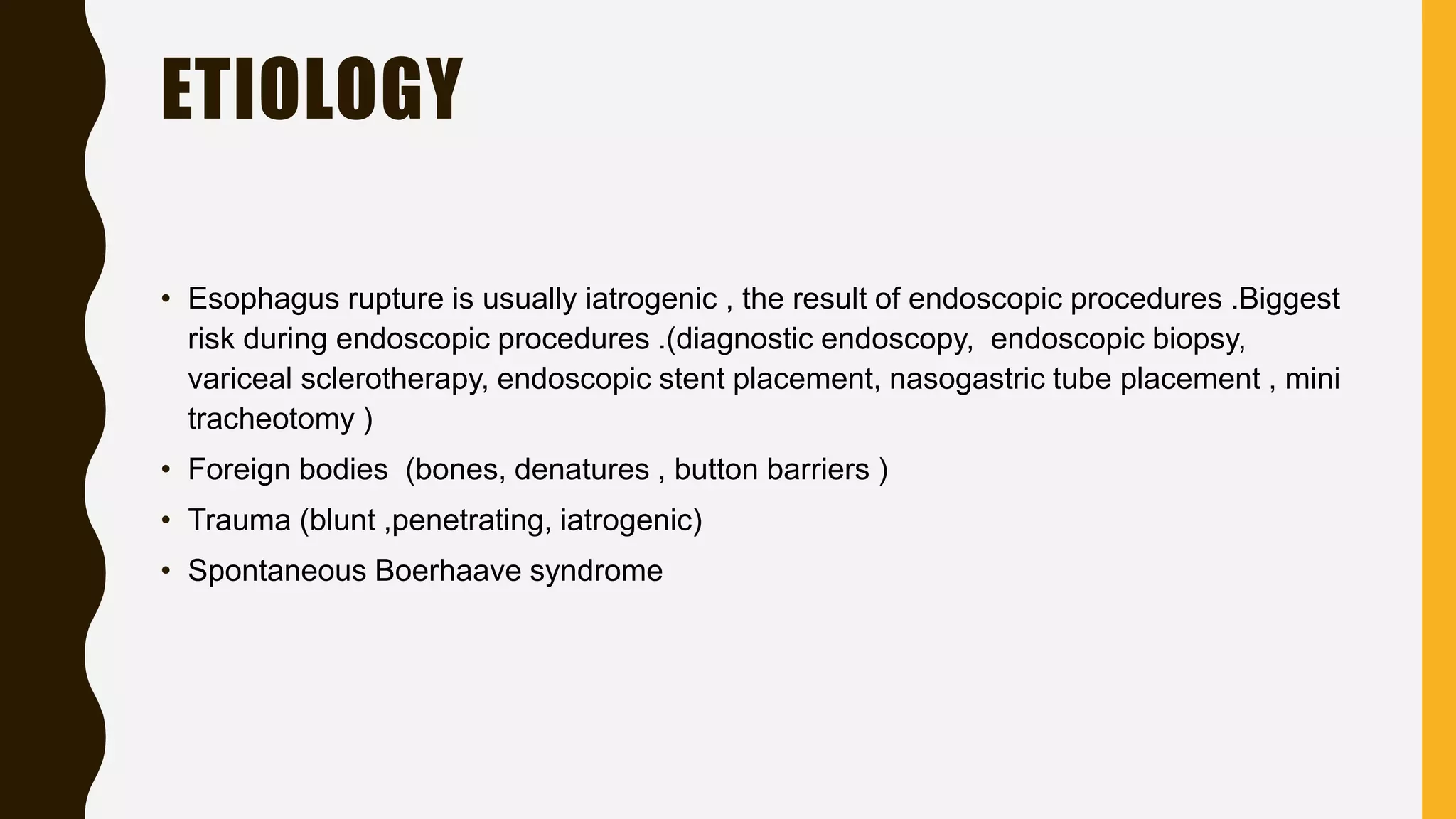 ETIOLOGY

• Esophagus rupture is usually iatrogenic , the result of endoscopic procedures .Biggest risk during endoscopic procedures .(diagnostic endoscopy, endoscopic biopsy, variceal sclerotherapy, endoscopic stent placement, nasogastric tube placement , mini tracheotomy )
• Foreign bodies (bones, denatures , button barriers )
• Trauma (blunt ,penetrating, iatrogenic)
• Spontaneous Boerhaave syndrome